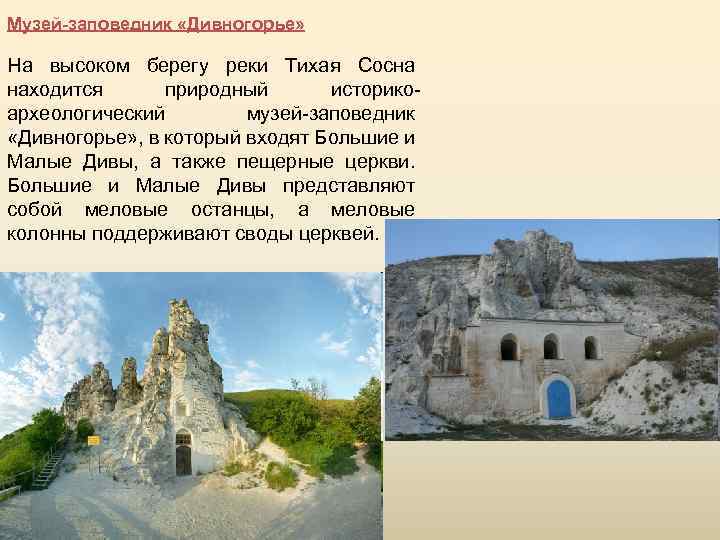 Музей-заповедник «Дивногорье»

На высоком берегу реки Тихая Сосна находится природный историко-археологический музей-заповедник «Дивногорье», в который входят Большие и Малые Дивы, а также пещерные церкви. Большие и Малые Дивы представляют собой меловые останцы, а меловые колонны поддерживают своды церквей.